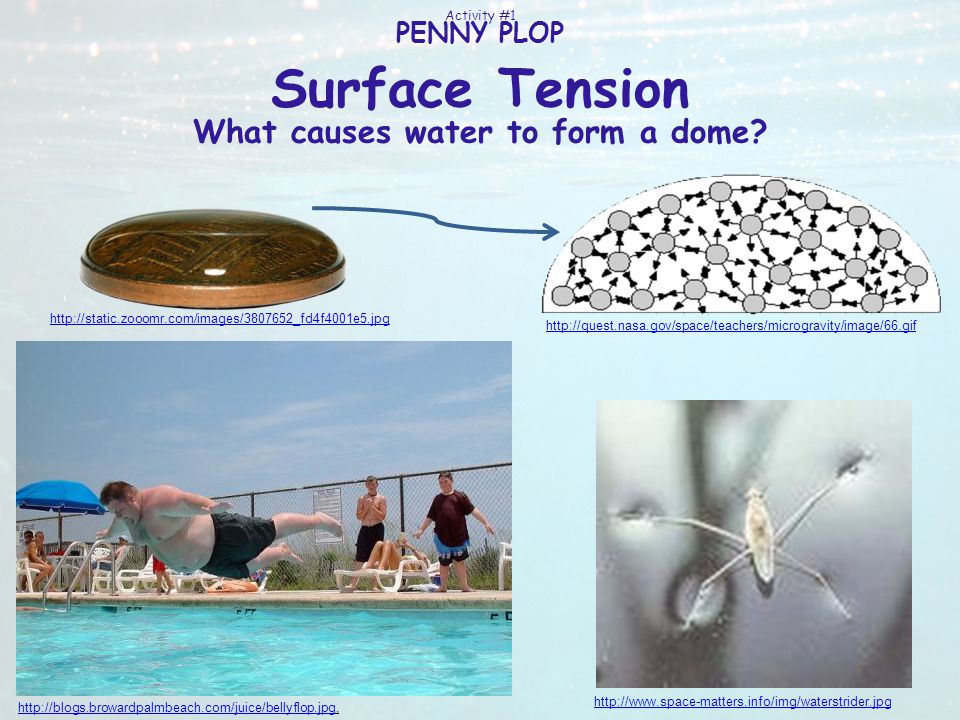 Activity #1
PENNY PLOP

Surface Tension
What causes water to form a dome?

http://static.zooomr.com/images/3807652_fd4f4001e5.jpg

http://quest.nasa.gov/space/teachers/microgravity/image/66.gif

http://blogs.browardpalmbeach.com/juice/bellyflop.jpg.

http://www.space-matters.info/img/waterstrider.jpg